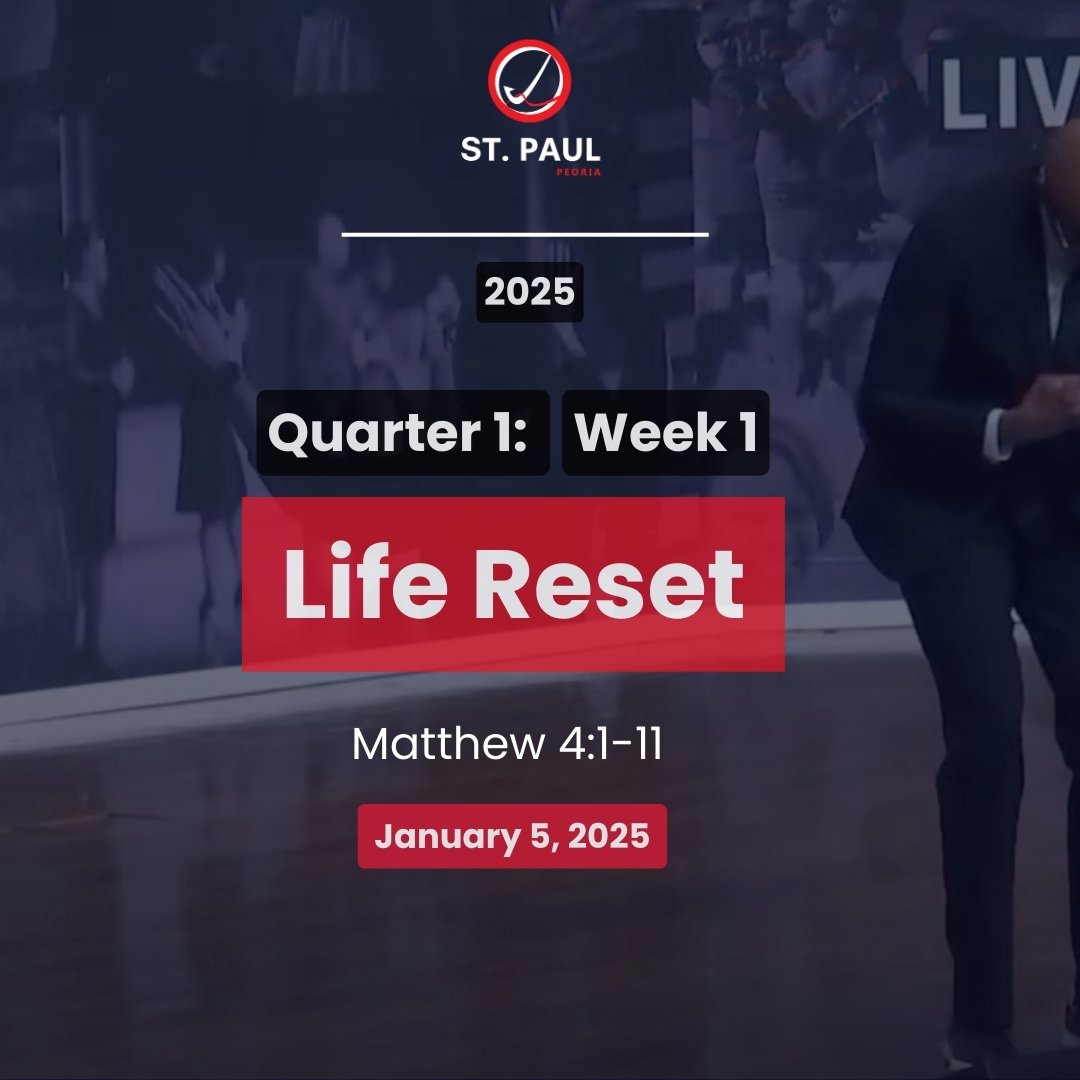 LIV

ST. PAUL
PEORIA

2025

Quarter 1: Week 1

Life Reset

Matthew 4:1-11

January 5, 2025